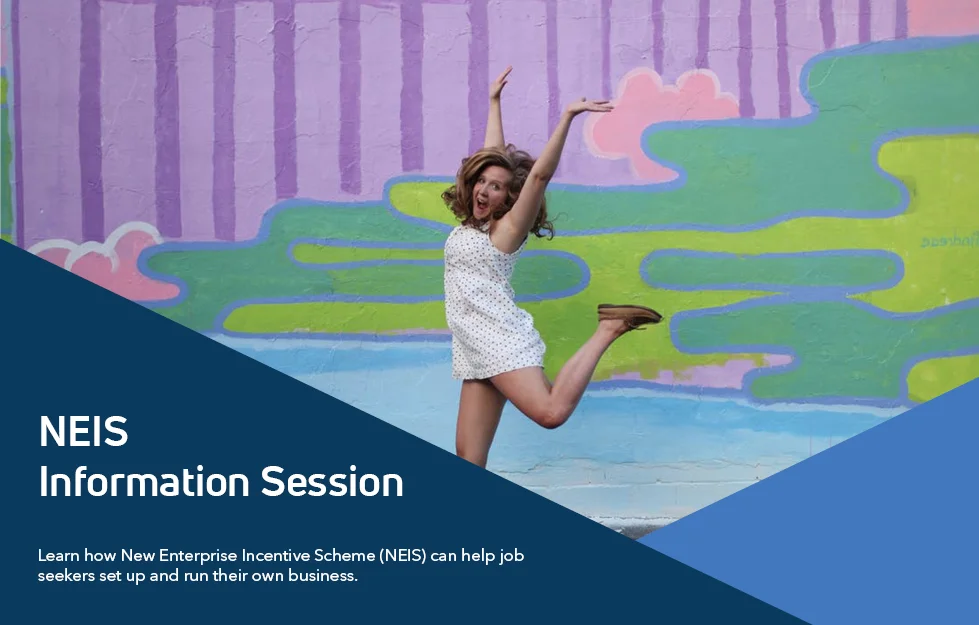 NEIS
Information Session

Learn how New Enterprise Incentive Scheme (NEIS) can help job seekers set up and run their own business.